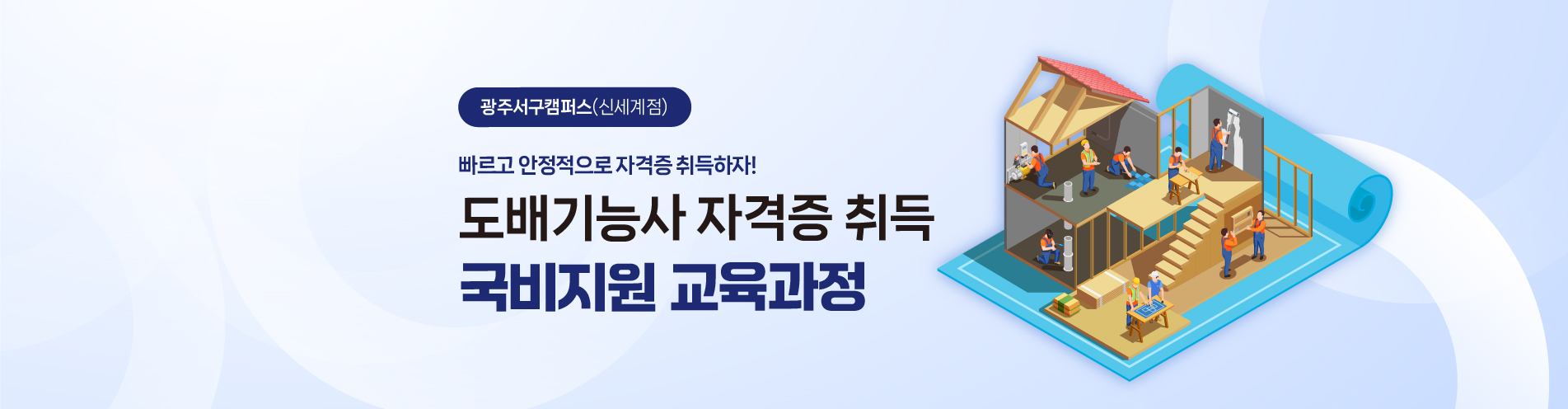 광주서구캠퍼스(신세계점)

빠르고 안정적으로 자격증 취득하자!

도배기능사 자격증 취득
국비지원 교육과정